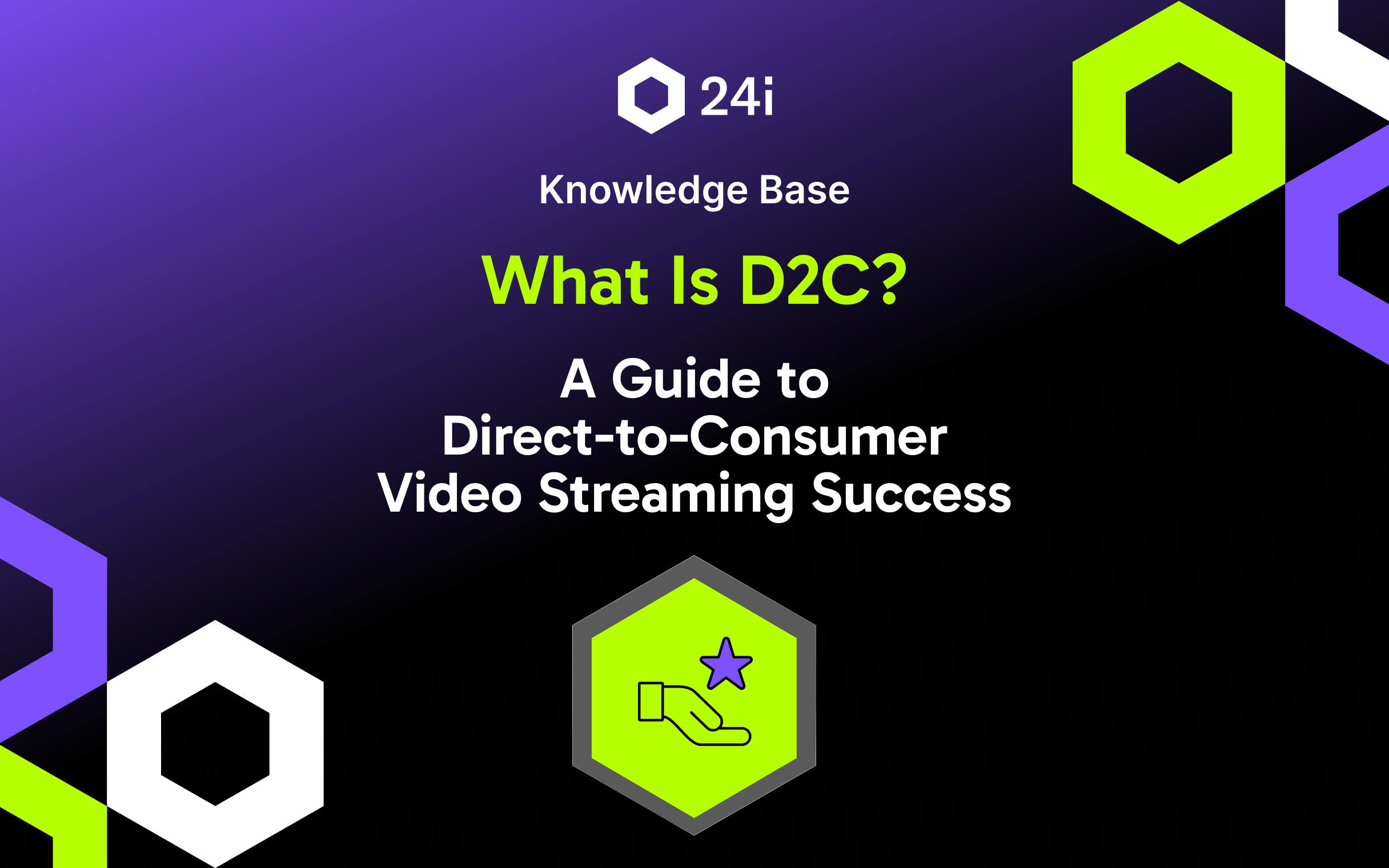 24i

Knowledge Base

What Is D2C?

A Guide to Direct-to-Consumer Video Streaming Success